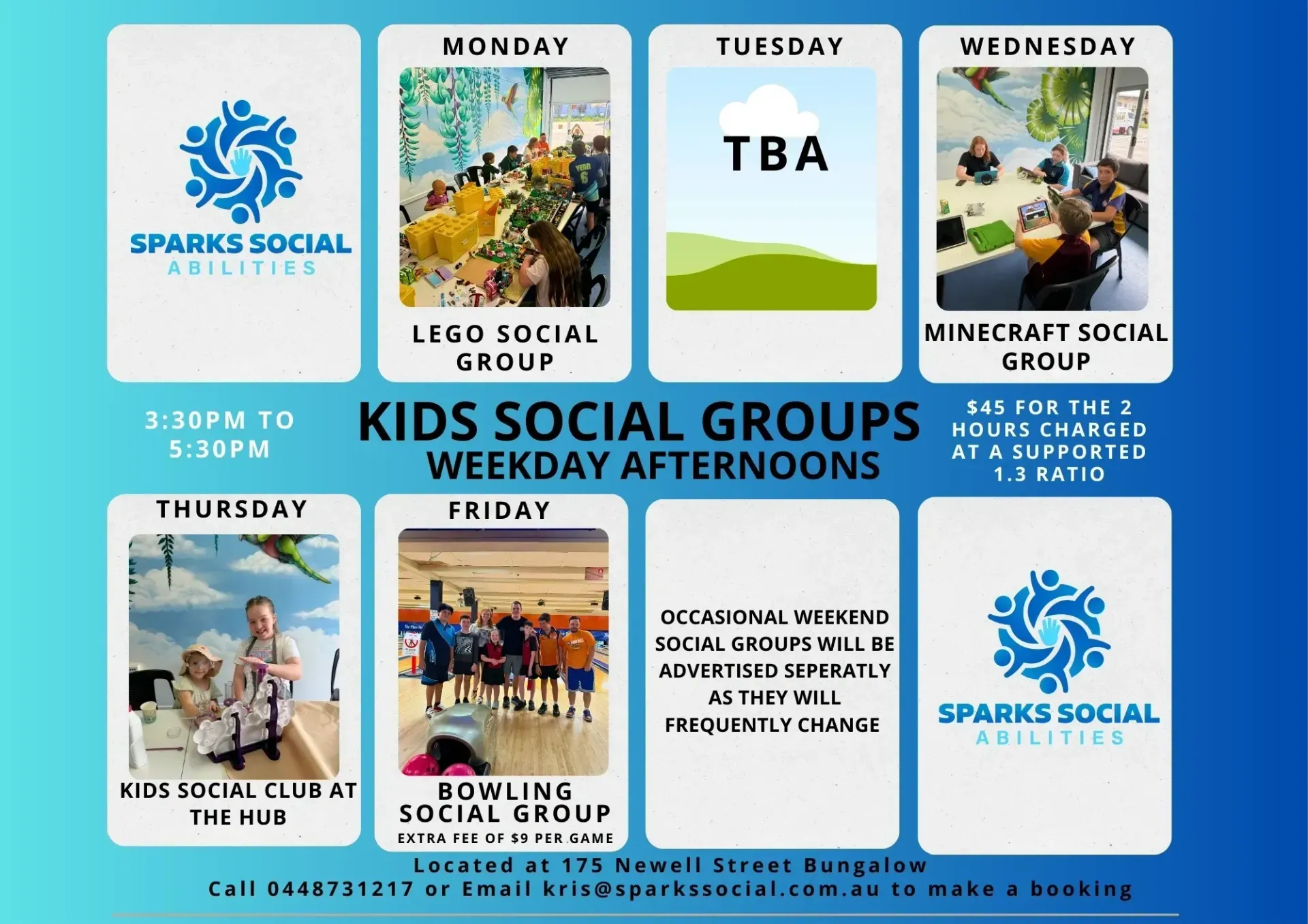 SPARKS SOCIAL
ABILITIES

MONDAY

LEGO SOCIAL GROUP

TUESDAY

TBA

WEDNESDAY

MINECRAFT SOCIAL GROUP

3:30PM TO 5:30PM

KIDS SOCIAL GROUPS
WEEKDAY AFTERNOONS

$45 FOR THE 2 HOURS CHARGED AT A SUPPORTED 1.3 RATIO

THURSDAY

KIDS SOCIAL CLUB AT THE HUB

FRIDAY

BOWLING SOCIAL GROUP
EXTRA FEE OF $9 PER GAME

OCCASIONAL WEEKEND SOCIAL GROUPS WILL BE ADVERTISED SEPERATLY AS THEY WILL FREQUENTLY CHANGE

SPARKS SOCIAL
ABILITIES

Located at 175 Newell Street Bungalow
Call 0448731217 or Email kris@sparkssocial.com.au to make a booking